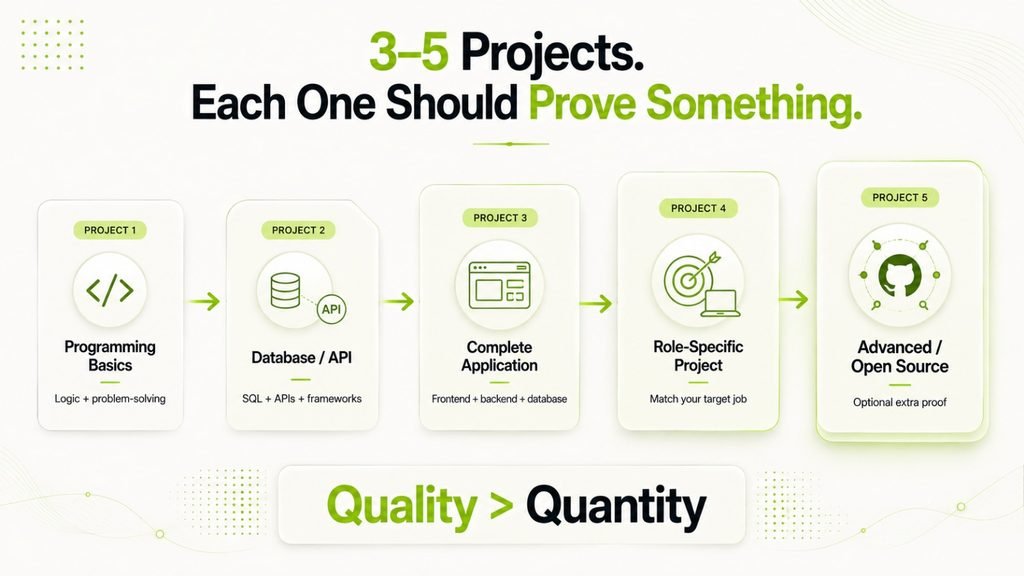 3–5 Projects.
Each One Should Prove Something.

PROJECT 1
</>
Programming Basics
Logic + problem-solving

PROJECT 2
API
Database / API
SQL + APIs + frameworks

PROJECT 3
Complete Application
Frontend + backend + database

PROJECT 4
Role-Specific Project
Match your target job

PROJECT 5
Advanced / Open Source
Optional extra proof

Quality > Quantity